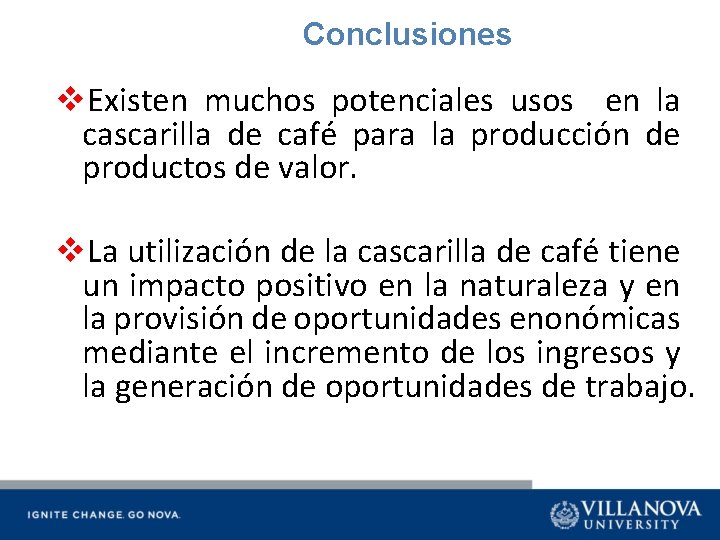 Conclusiones

❖Existen muchos potenciales usos en la cascarilla de café para la producción de productos de valor.

❖La utilización de la cascarilla de café tiene un impacto positivo en la naturaleza y en la provisión de oportunidades enonómicas mediante el incremento de los ingresos y la generación de oportunidades de trabajo.

IGNITE CHANGE. GO NOVA.

VILLANOVA UNIVERSITY